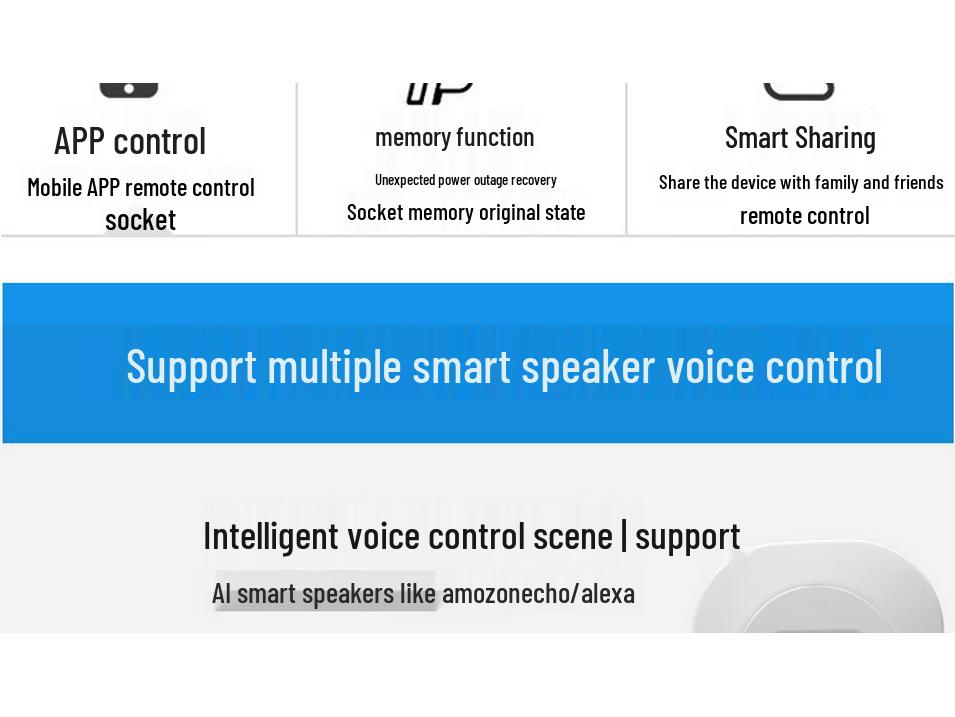 APP control
Mobile APP remote control socket

memory function
Unexpected power outage recovery
Socket memory original state

Smart Sharing
Share the device with family and friends remote control

Support multiple smart speaker voice control

Intelligent voice control scene | support
AI smart speakers like amozonecho/alexa